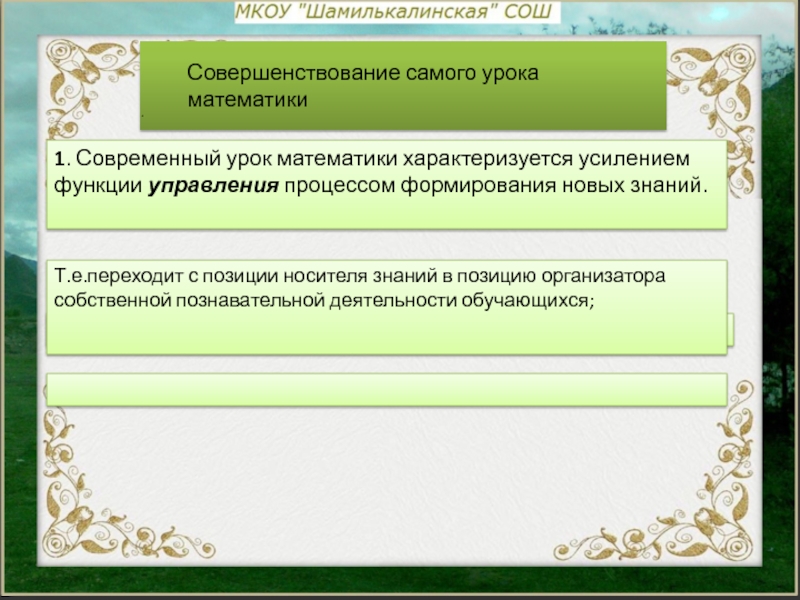 МКОУ "Шамилькалинская" СОШ

Совершенствование самого урока математики

1. Современный урок математики характеризуется усилением функции управления процессом формирования новых знаний.

Т.е.переходит с позиции носителя знаний в позицию организатора собственной познавательной деятельности обучающихся;